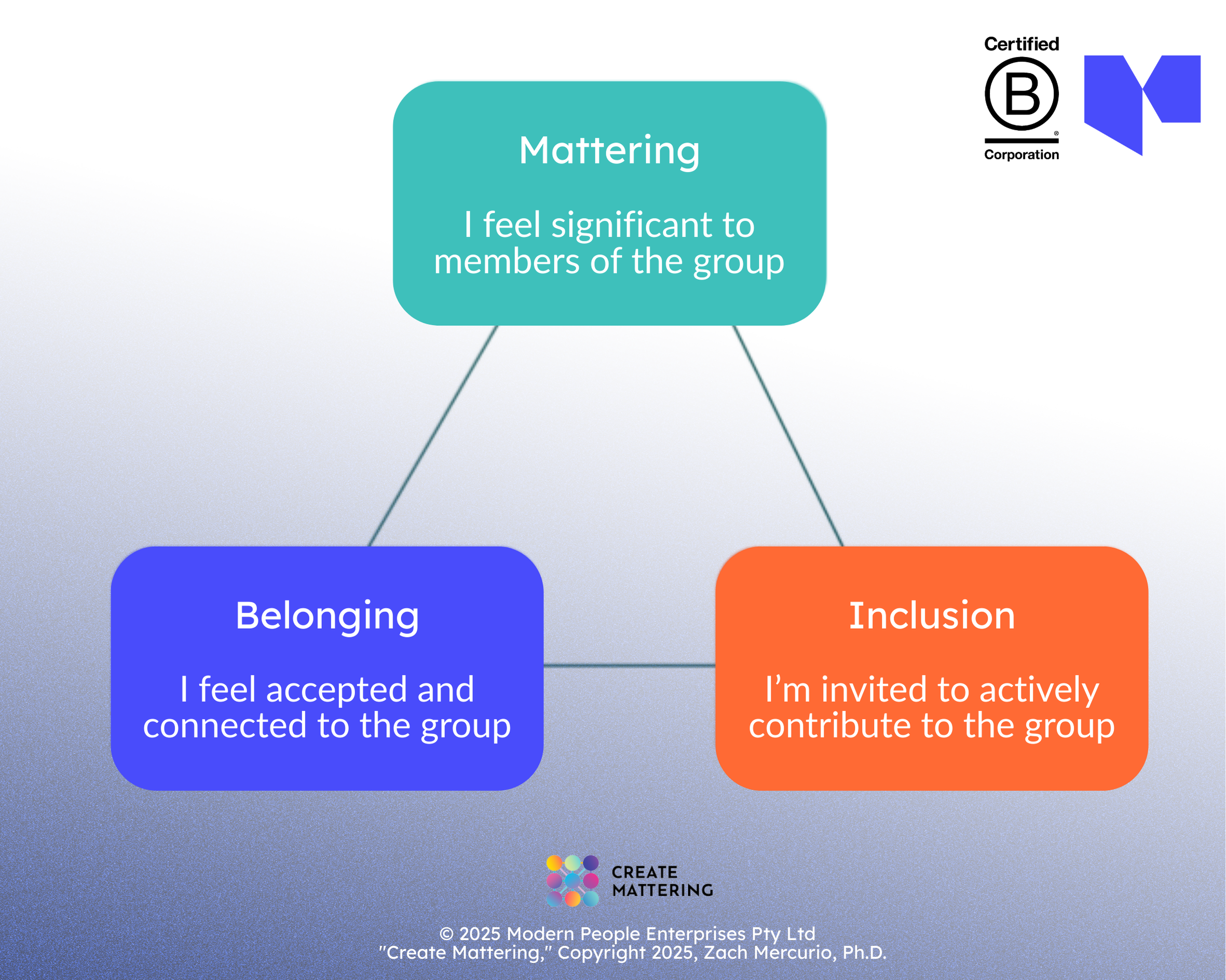 Certified
B
Corporation

Mattering

I feel significant to members of the group

Belonging

I feel accepted and connected to the group

Inclusion

I'm invited to actively contribute to the group

CREATE MATTERING

© 2025 Modern People Enterprises Pty Ltd
"Create Mattering," Copyright 2025, Zach Mercurio, Ph.D.